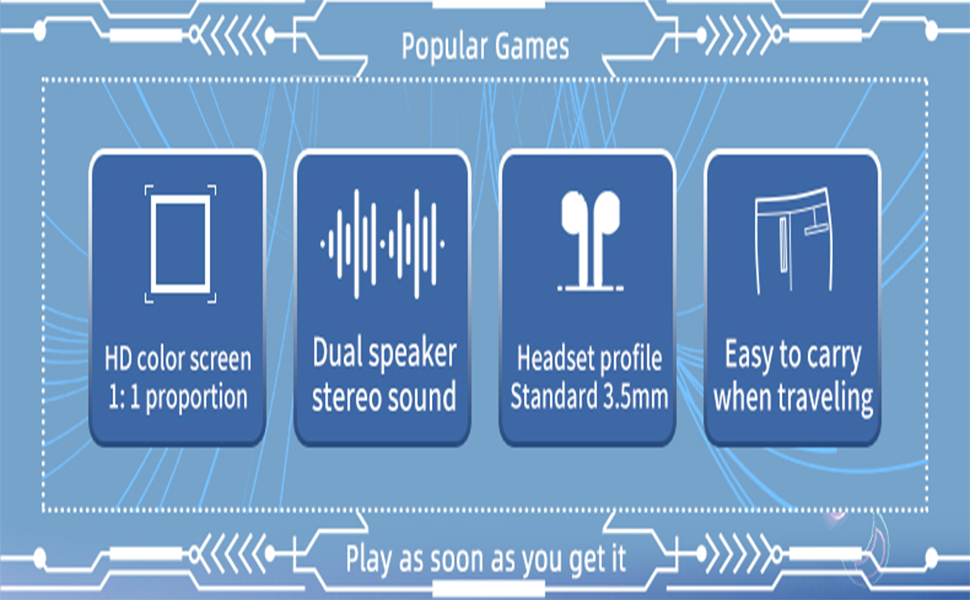 Popular Games

HD color screen 1: 1 proportion

Dual speaker stereo sound

Headset profile Standard 3.5mm

Easy to carry when traveling

Play as soon as you get it